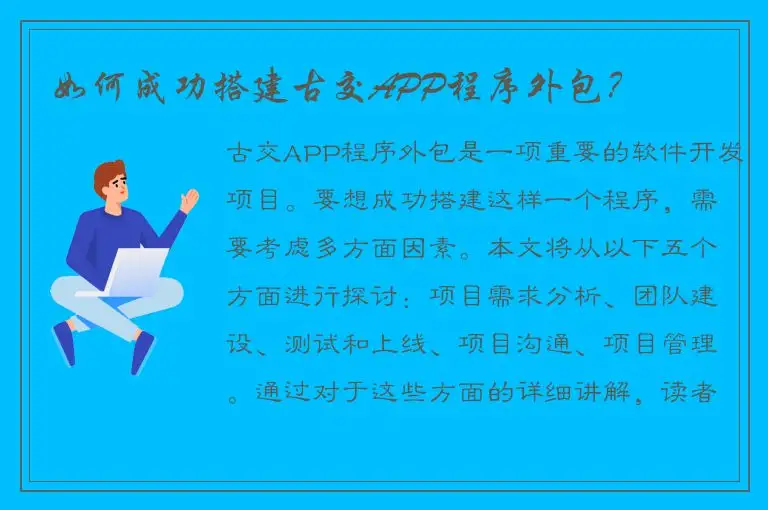 如何成功搭建古交APP程序外包？

古交APP程序外包是一项重要的软件开发项目。要想成功搭建这样一个程序，需要考虑多方面因素。本文将从以下五个方面进行探讨：项目需求分析、团队建设、测试和上线、项目沟通、项目管理。通过对于这些方面的详细讲解，读者